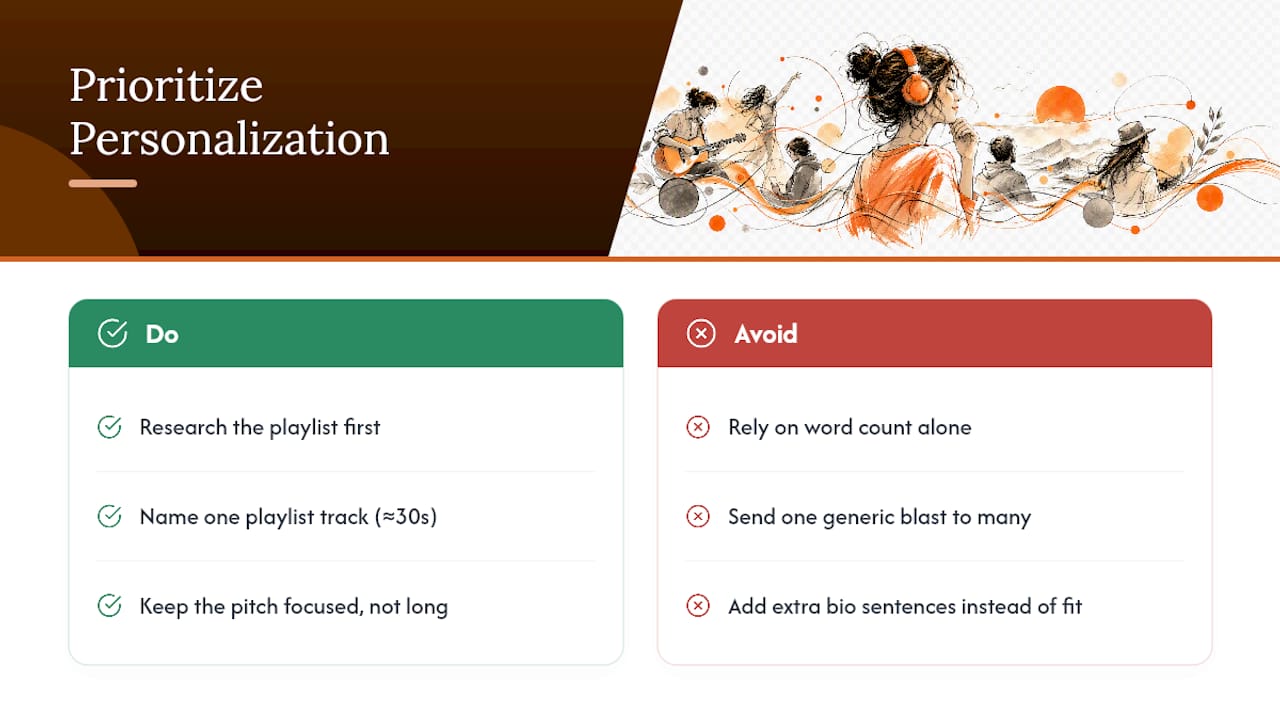 Prioritize Personalization

Do

Research the playlist first

Name one playlist track (≈30s)

Keep the pitch focused, not long

Avoid

Rely on word count alone

Send one generic blast to many

Add extra bio sentences instead of fit